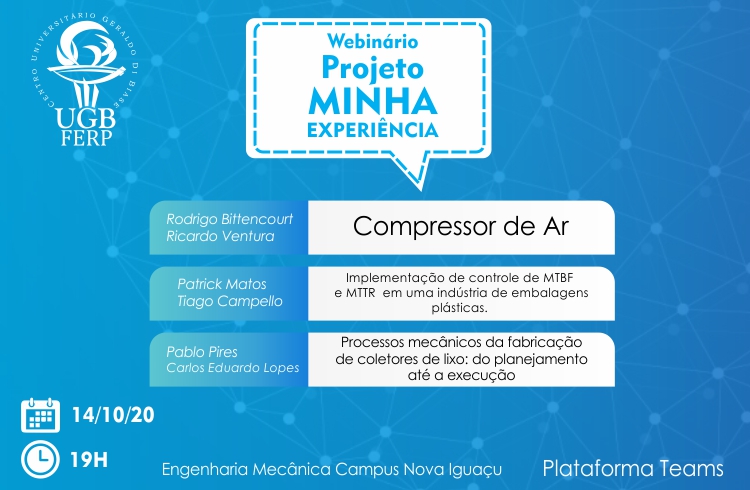 CENTRO UNIVERSITÁRIO GERALDO DI BIASE
UGB
FERP

Webinário
Projeto
MINHA
EXPERIÊNCIA

Rodrigo Bittencourt
Ricardo Ventura

Compressor de Ar

Patrick Matos
Tiago Campello

Implementação de controle de MTBF e MTTR em uma indústria de embalagens plásticas.

Pablo Pires
Carlos Eduardo Lopes

Processos mecânicos da fabricação de coletores de lixo: do planejamento até a execução

14/10/20

19H

Engenharia Mecânica Campus Nova Iguaçu

Plataforma Teams